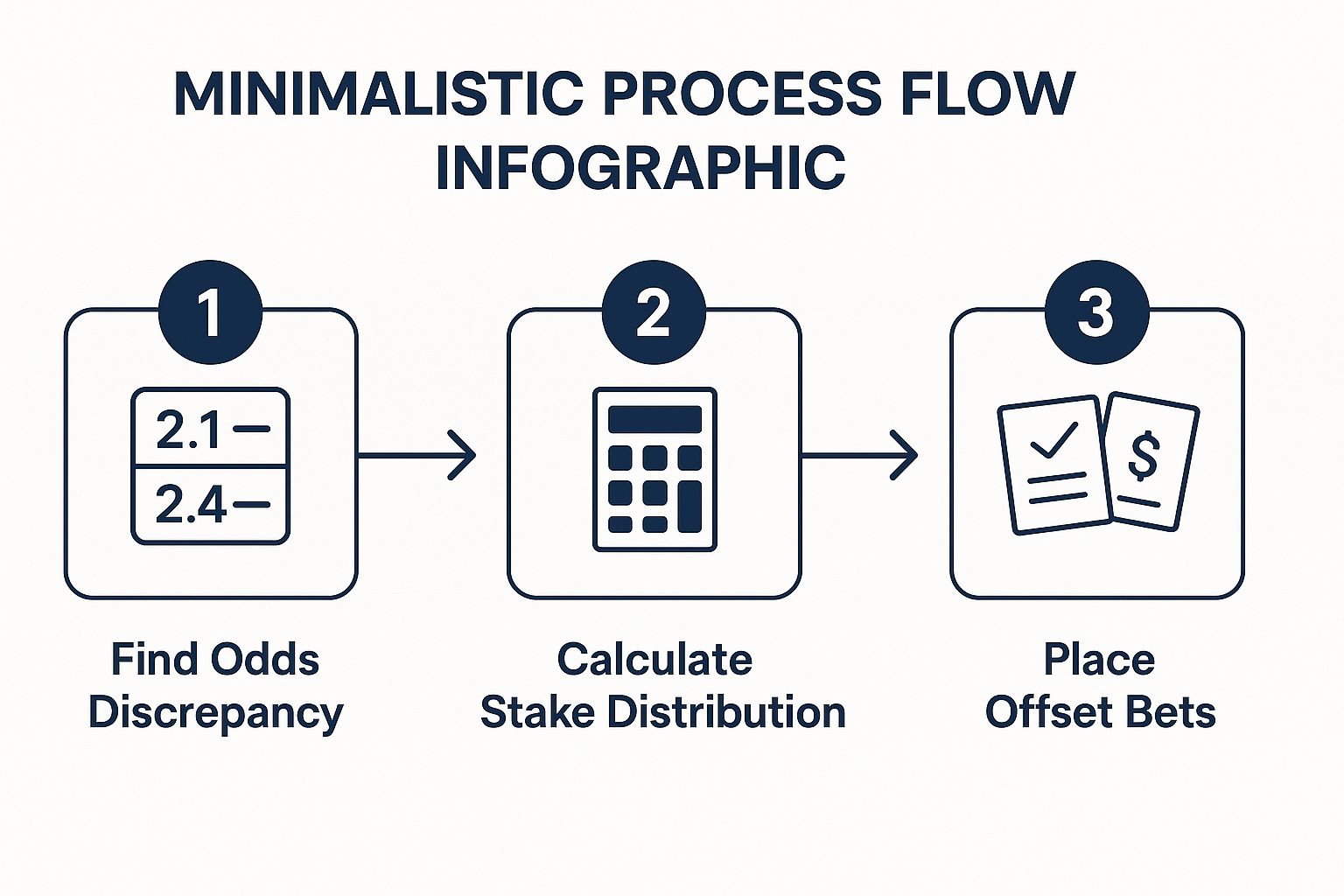 MINIMALISTIC PROCESS FLOW INFOGRAPHIC

1

2.1—

2.4—

Find Odds Discrepancy

2

Calculate Stake Distribution

3

$

Place Offset Bets